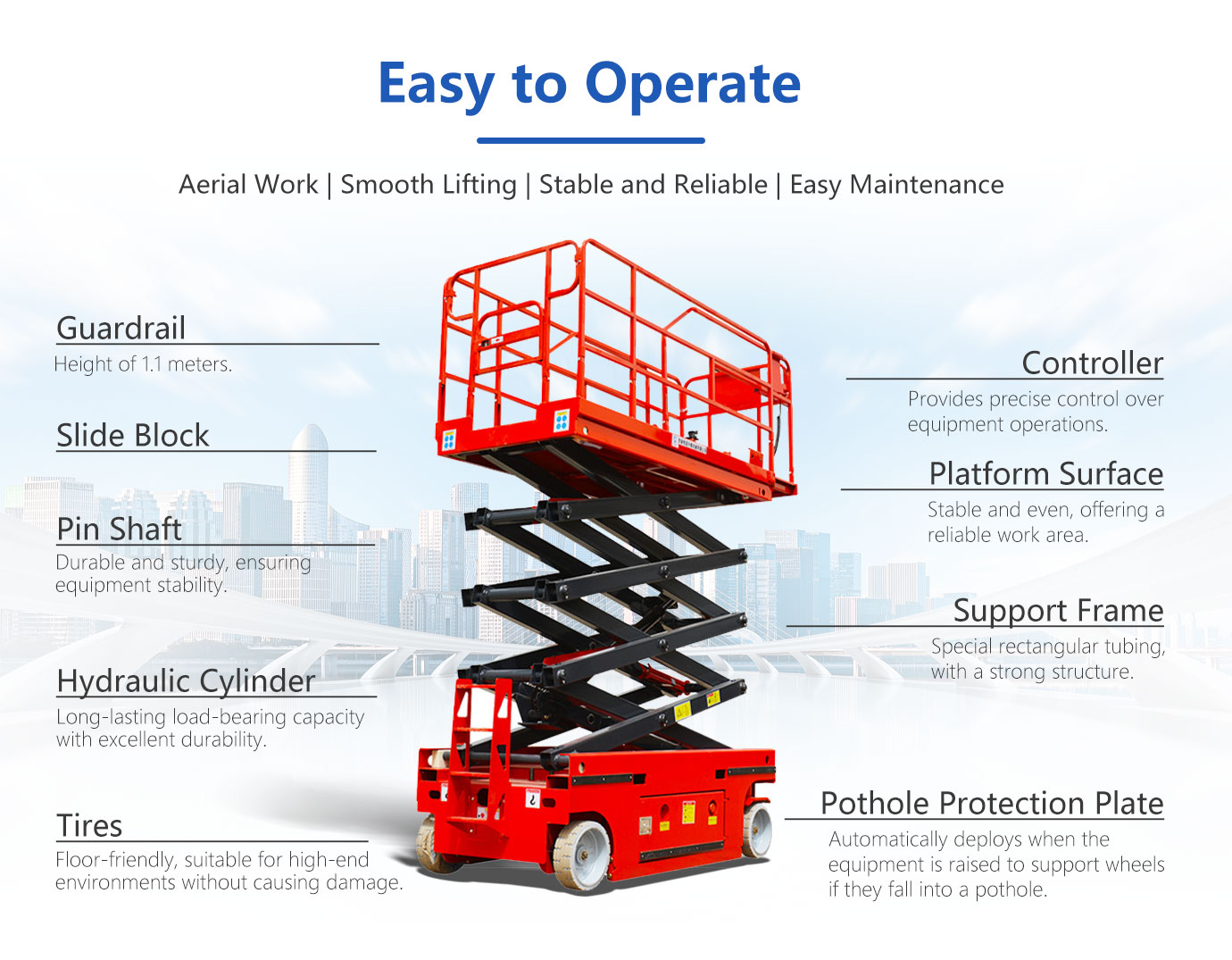 Easy to Operate

Aerial Work | Smooth Lifting | Stable and Reliable | Easy Maintenance

Guardrail
Height of 1.1 meters.

Slide Block

Pin Shaft
Durable and sturdy, ensuring equipment stability.

Hydraulic Cylinder
Long-lasting load-bearing capacity with excellent durability.

Tires
Floor-friendly, suitable for high-end environments without causing damage.

Controller
Provides precise control over equipment operations.

Platform Surface
Stable and even, offering a reliable work area.

Support Frame
Special rectangular tubing, with a strong structure.

Pothole Protection Plate
Automatically deploys when the equipment is raised to support wheels if they fall into a pothole.